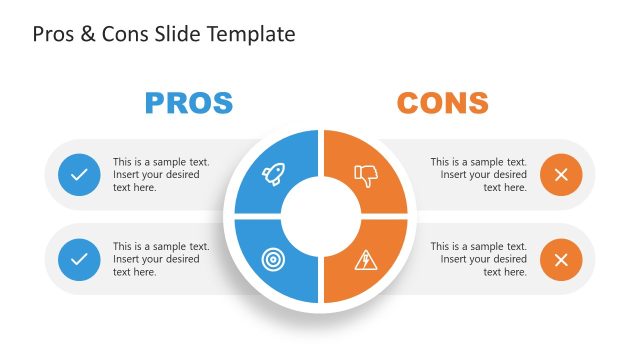 Pros & Cons Slide Template

PROS

This is a sample text. Insert your desired text here.

This is a sample text. Insert your desired text here.

CONS

This is a sample text. Insert your desired text here.

This is a sample text. Insert your desired text here.